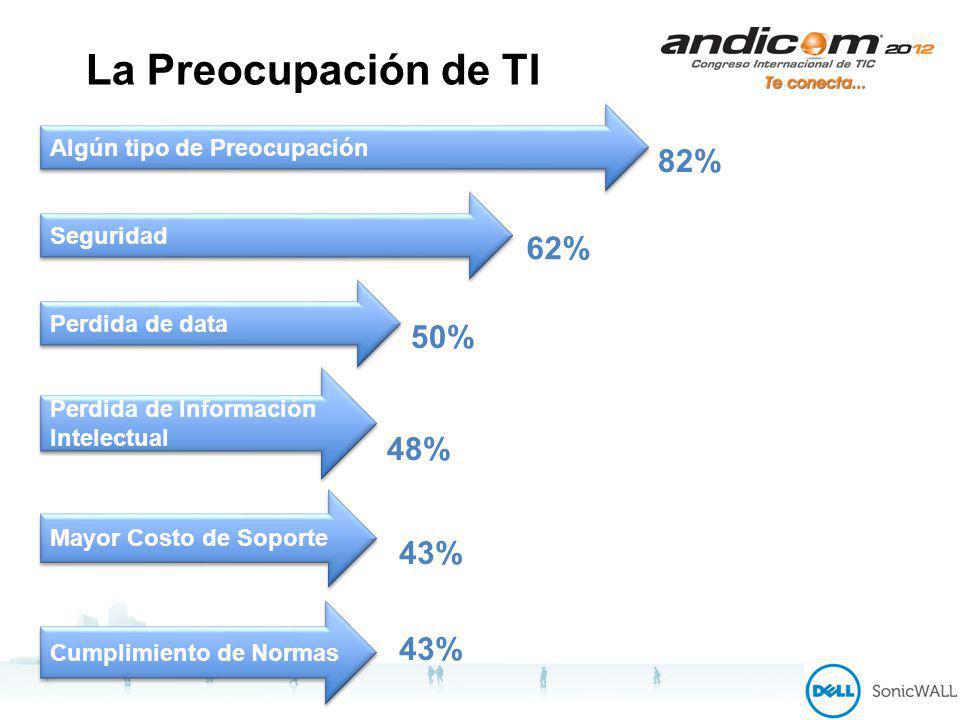 La Preocupación de TI

andicom 2012
Congreso Internacional de TIC
Te conecta...

Algún tipo de Preocupación
82%

Seguridad
62%

Perdida de data
50%

Perdida de Información Intelectual
48%

Mayor Costo de Soporte
43%

Cumplimiento de Normas
43%

DELL SonicWALL